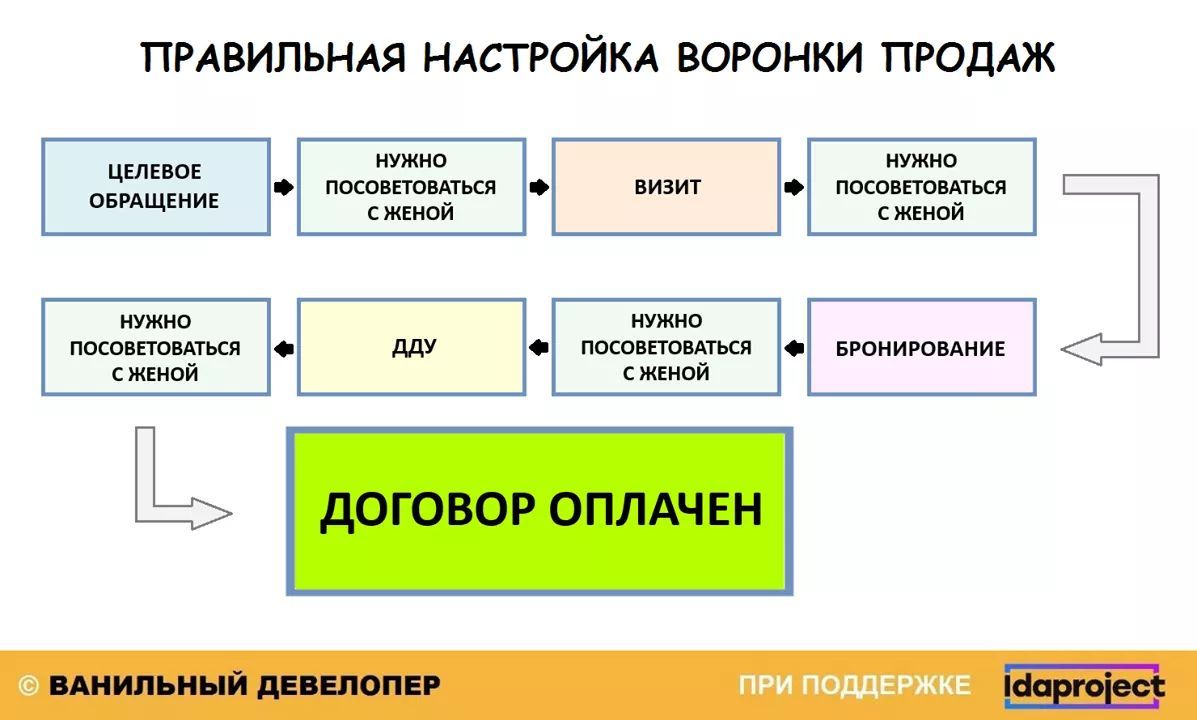 ПРАВИЛЬНАЯ НАСТРОЙКА ВОРОНКИ ПРОДАЖ

ЦЕЛЕВОЕ ОБРАЩЕНИЕ

НУЖНО ПОСОВЕТОВАТЬСЯ С ЖЕНОЙ

ВИЗИТ

НУЖНО ПОСОВЕТОВАТЬСЯ С ЖЕНОЙ

БРОНИРОВАНИЕ

НУЖНО ПОСОВЕТОВАТЬСЯ С ЖЕНОЙ

ДДУ

НУЖНО ПОСОВЕТОВАТЬСЯ С ЖЕНОЙ

ДОГОВОР ОПЛАЧЕН

© ВАНИЛЬНЫЙ ДЕВЕЛОПЕР

ПРИ ПОДДЕРЖКЕ idaproject